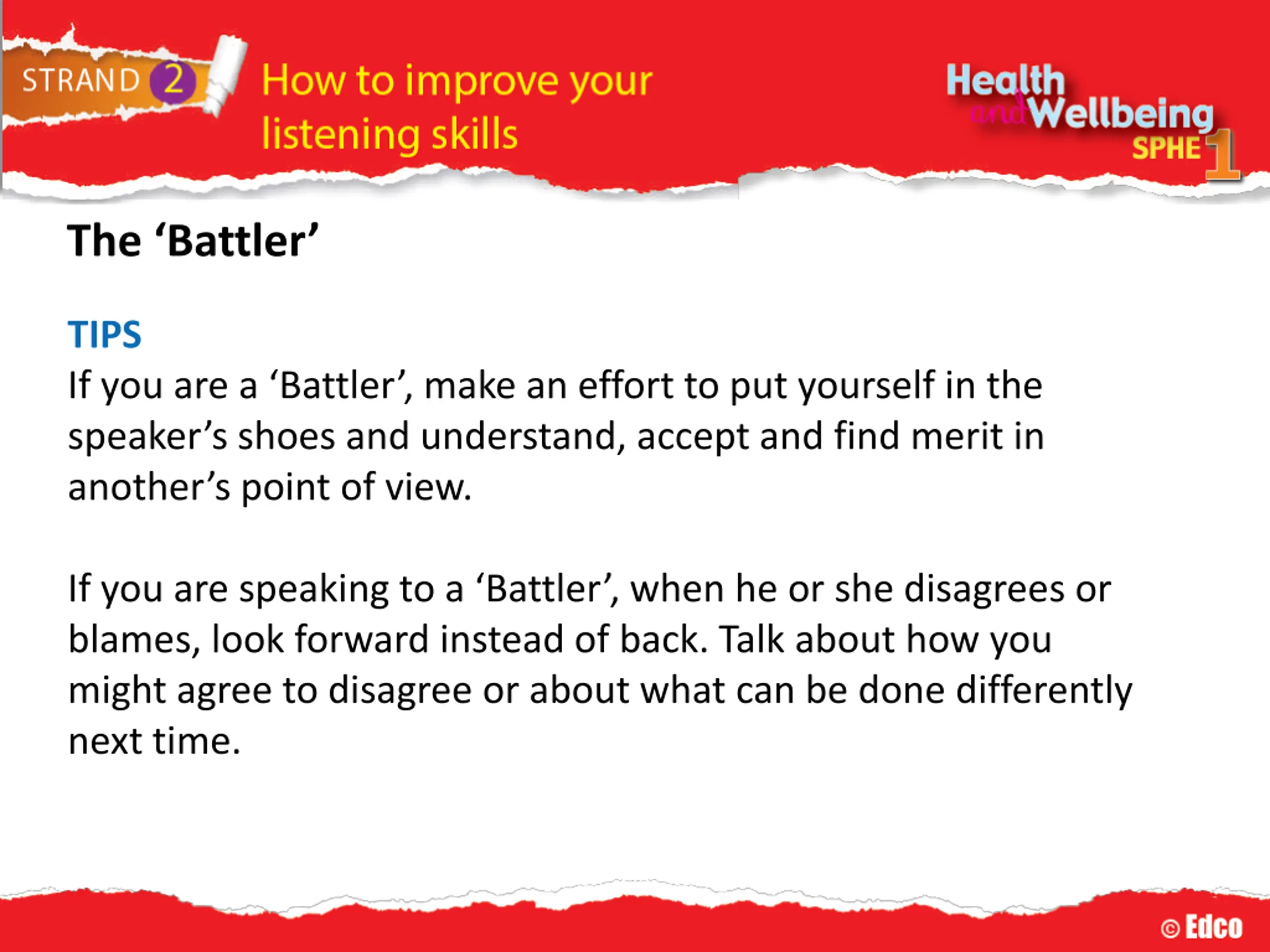 STRAND 2

How to improve your listening skills

Health and Wellbeing SPHE 1

The ‘Battler’

TIPS

If you are a ‘Battler’, make an effort to put yourself in the speaker’s shoes and understand, accept and find merit in another’s point of view.

If you are speaking to a ‘Battler’, when he or she disagrees or blames, look forward instead of back. Talk about how you might agree to disagree or about what can be done differently next time.

© Edco